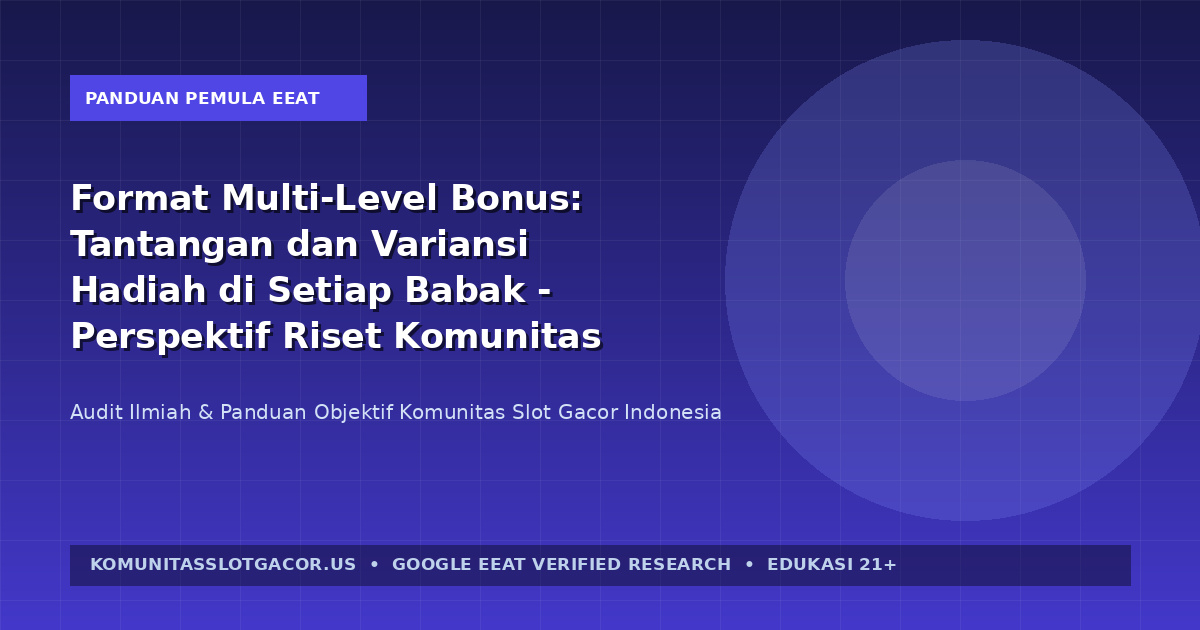 PANDUAN PEMULA EEAT

Format Multi-Level Bonus: Tantangan dan Variansi Hadiah di Setiap Babak - Perspektif Riset Komunitas

Audit Ilmiah & Panduan Objektif Komunitas Slot Gacor Indonesia

KOMUNITASSLOTGACOR.US • GOOGLE EEAT VERIFIED RESEARCH • EDUKASI 21+